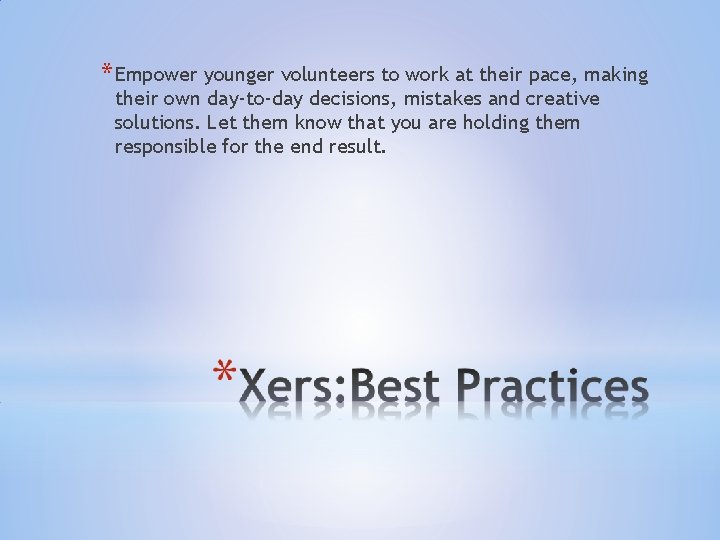 *Empower younger volunteers to work at their pace, making their own day-to-day decisions, mistakes and creative solutions. Let them know that you are holding them responsible for the end result.

*Xers:Best Practices